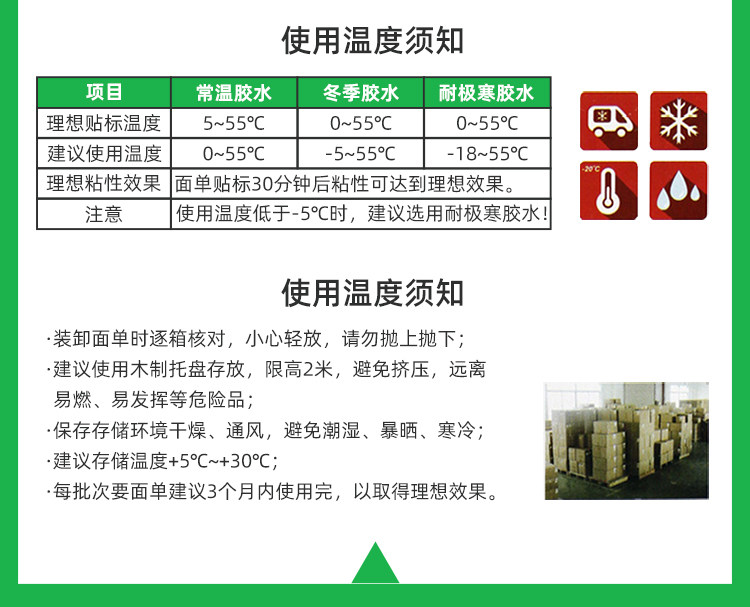 使用温度须知

| 项目 | 常温胶水 | 冬季胶水 | 耐极寒胶水 |
|---|---|---|---|
| 理想贴标温度 | 5~55℃ | 0~55℃ | 0~55℃ |
| 建议使用温度 | 0~55℃ | -5~55℃ | -18~55℃ |
| 理想粘性效果 | 面单贴标30分钟后粘性可达到理想效果。 | | |
| 注意 | 使用温度低于-5℃时，建议选用耐极寒胶水！ | | |

-20℃

使用温度须知

·装卸面单时逐箱核对，小心轻放，请勿抛上抛下；
·建议使用木制托盘存放，限高2米，避免挤压，远离易燃、易发挥等危险品；
·保存存储环境干燥、通风，避免潮湿、暴晒、寒冷；
·建议存储温度+5℃~+30℃；
·每批次要面单建议3个月内使用完，以取得理想效果。